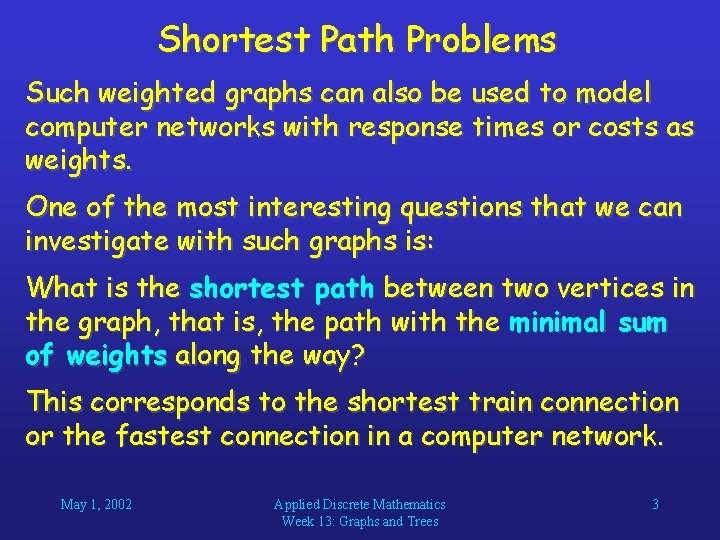 Shortest Path Problems

Such weighted graphs can also be used to model computer networks with response times or costs as weights.

One of the most interesting questions that we can investigate with such graphs is:

What is the shortest path between two vertices in the graph, that is, the path with the minimal sum of weights along the way?

This corresponds to the shortest train connection or the fastest connection in a computer network.

May 1, 2002

Applied Discrete Mathematics
Week 13: Graphs and Trees

3